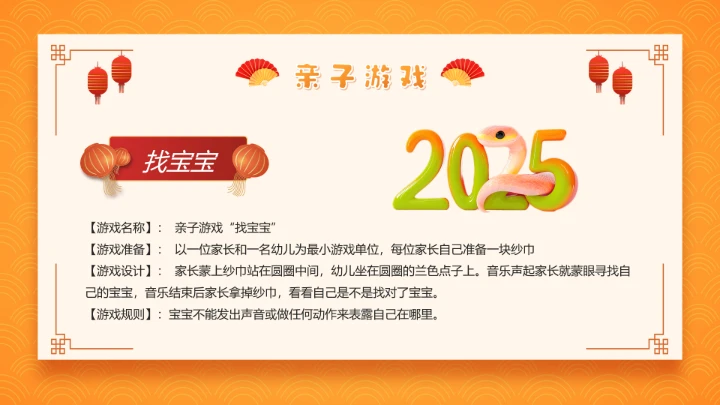 亲子游戏

找宝宝

2025

【游戏名称】： 亲子游戏“找宝宝”

【游戏准备】： 以一位家长和一名幼儿为最小游戏单位，每位家长自己准备一块纱巾

【游戏设计】： 家长蒙上纱巾站在圆圈中间，幼儿坐在圆圈的兰色点子上。音乐声起家长就蒙眼寻找自己的宝宝，音乐结束后家长拿掉纱巾，看看自己是不是找对了宝宝。

【游戏规则】：宝宝不能发出声音或做任何动作来表露自己在哪里。